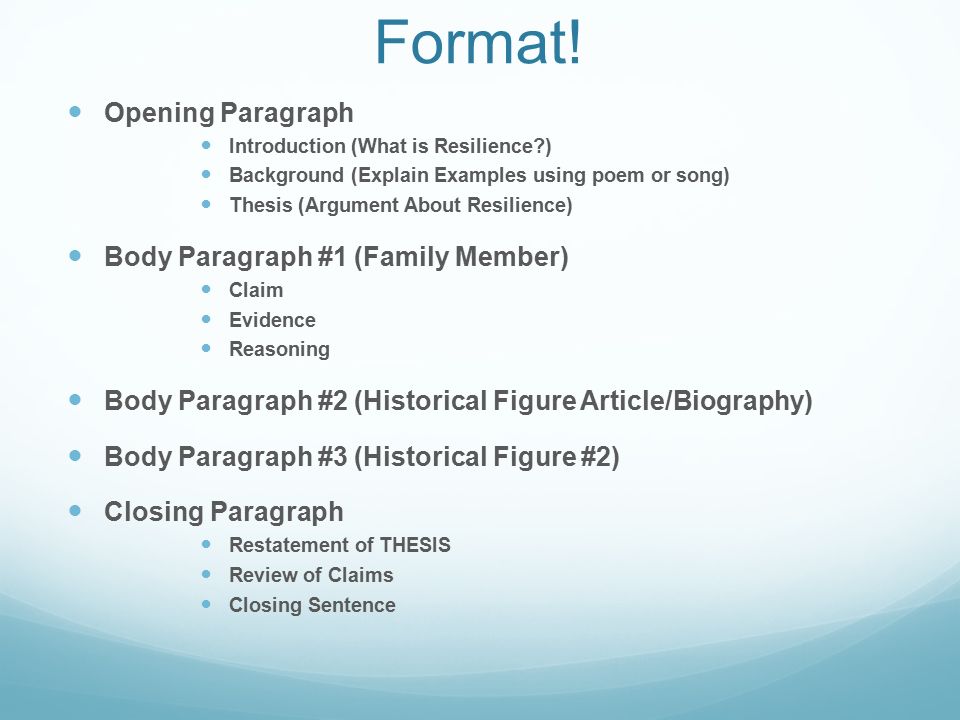 Format!

- Opening Paragraph
  - Introduction (What is Resilience?)
  - Background (Explain Examples using poem or song)
  - Thesis (Argument About Resilience)
- Body Paragraph #1 (Family Member)
  - Claim
  - Evidence
  - Reasoning
- Body Paragraph #2 (Historical Figure Article/Biography)
- Body Paragraph #3 (Historical Figure #2)
- Closing Paragraph
  - Restatement of THESIS
  - Review of Claims
  - Closing Sentence